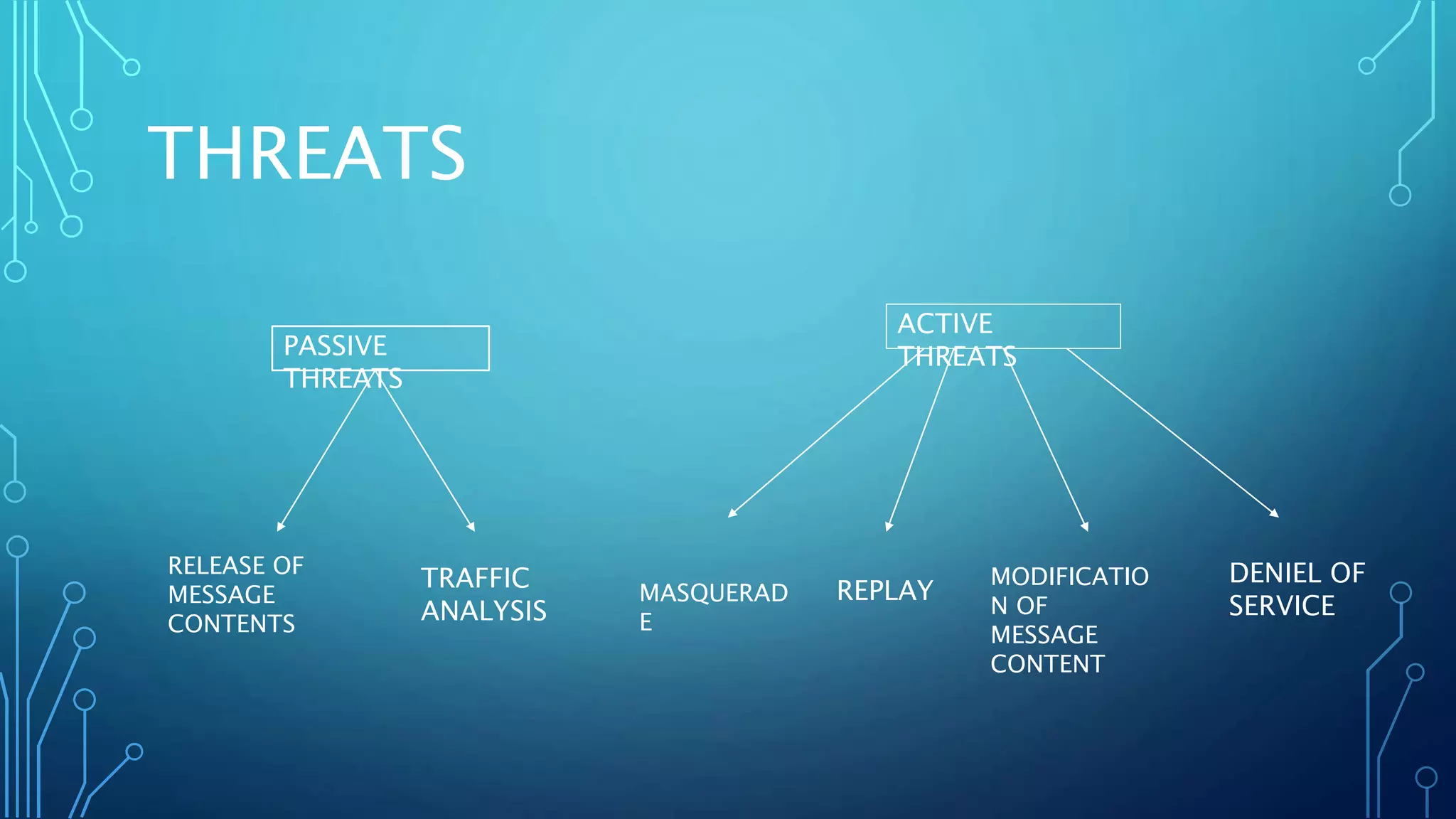 THREATS

PASSIVE THREATS

ACTIVE THREATS

RELEASE OF MESSAGE CONTENTS

TRAFFIC ANALYSIS

MASQUERAD E

REPLAY

MODIFICATIO N OF MESSAGE CONTENT

DENIEL OF SERVICE